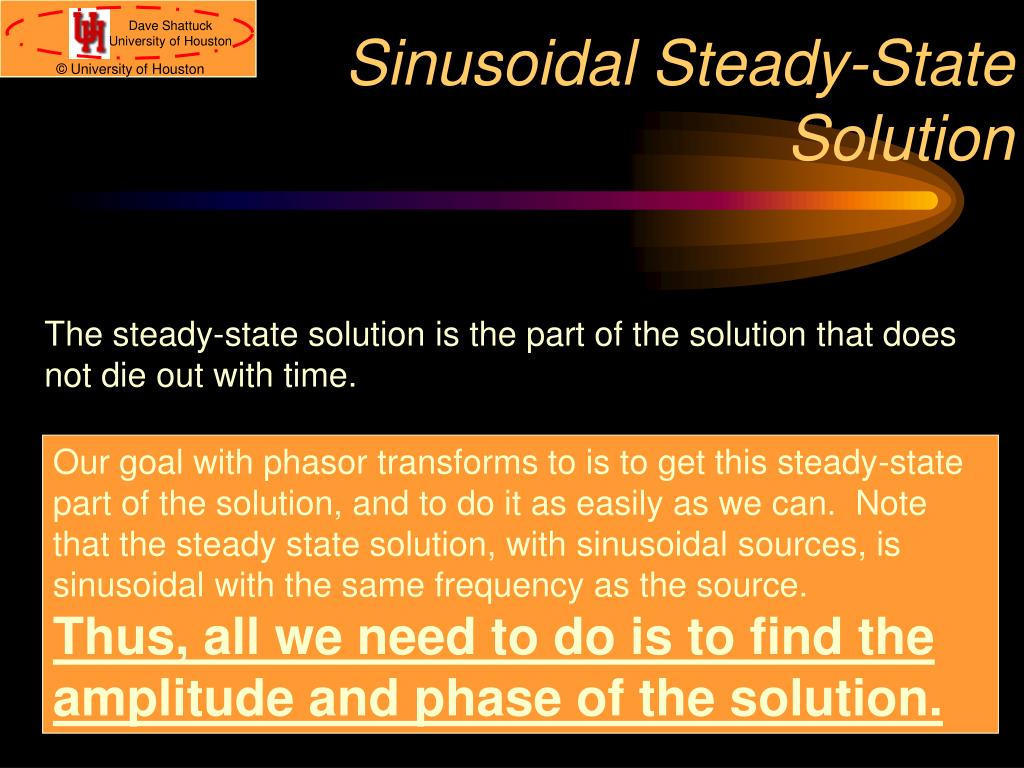 Dave Shattuck
University of Houston
© University of Houston

Sinusoidal Steady-State Solution

The steady-state solution is the part of the solution that does not die out with time.

Our goal with phasor transforms to is to get this steady-state part of the solution, and to do it as easily as we can. Note that the steady state solution, with sinusoidal sources, is sinusoidal with the same frequency as the source.
Thus, all we need to do is to find the amplitude and phase of the solution.